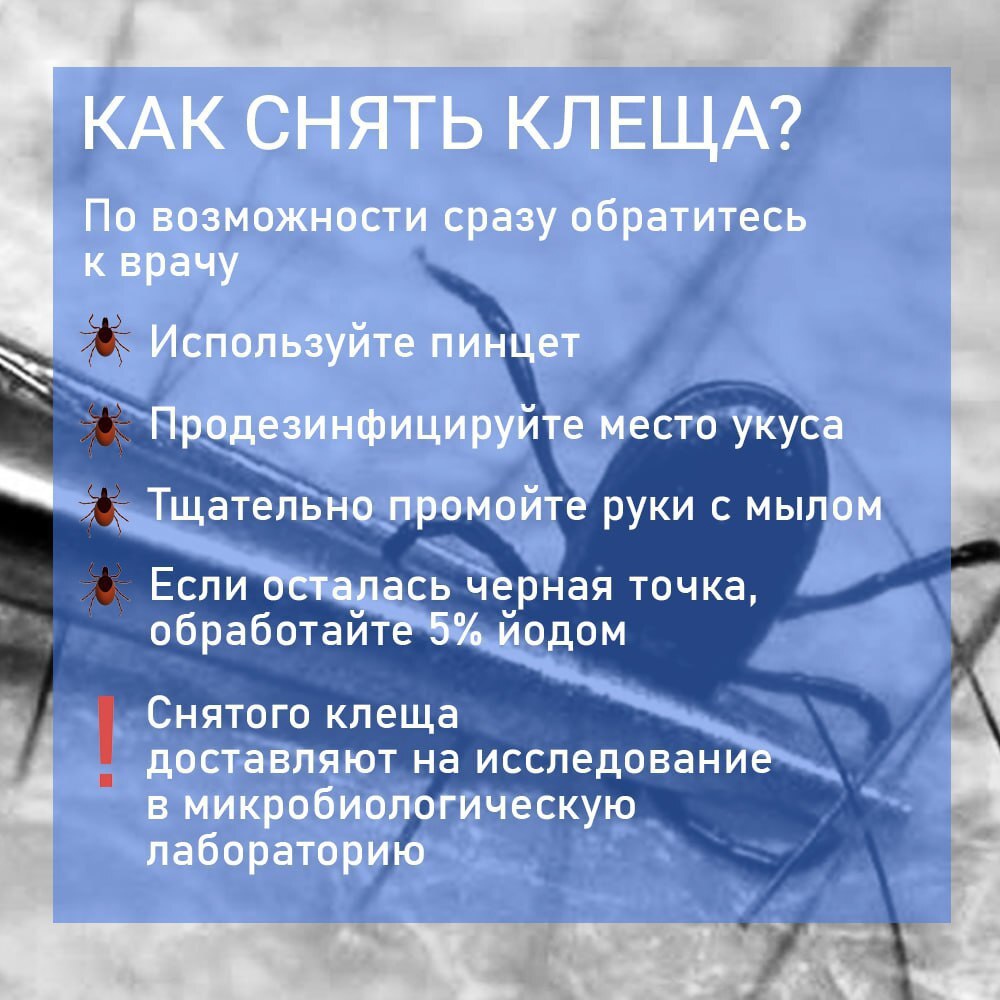 КАК СНЯТЬ КЛЕЩА?

По возможности сразу обратитесь к врачу

Используйте пинцет

Продезинфицируйте место укуса

Тщательно промойте руки с мылом

Если осталась черная точка, обработайте 5% йодом

!

Снятого клеща доставляют на исследование в микробиологическую лабораторию